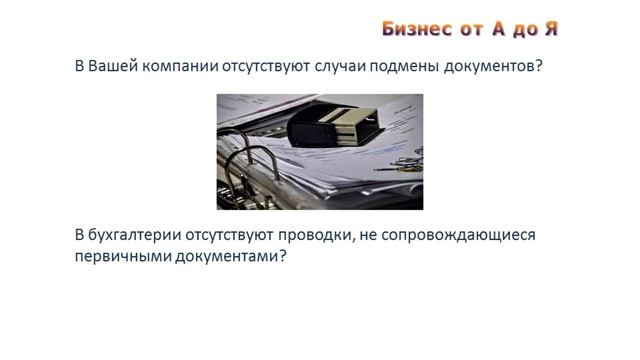 Бизнес от А до Я

В Вашей компании отсутствуют случаи подмены документов?

В бухгалтерии отсутствуют проводки, не сопровождающиеся первичными документами?